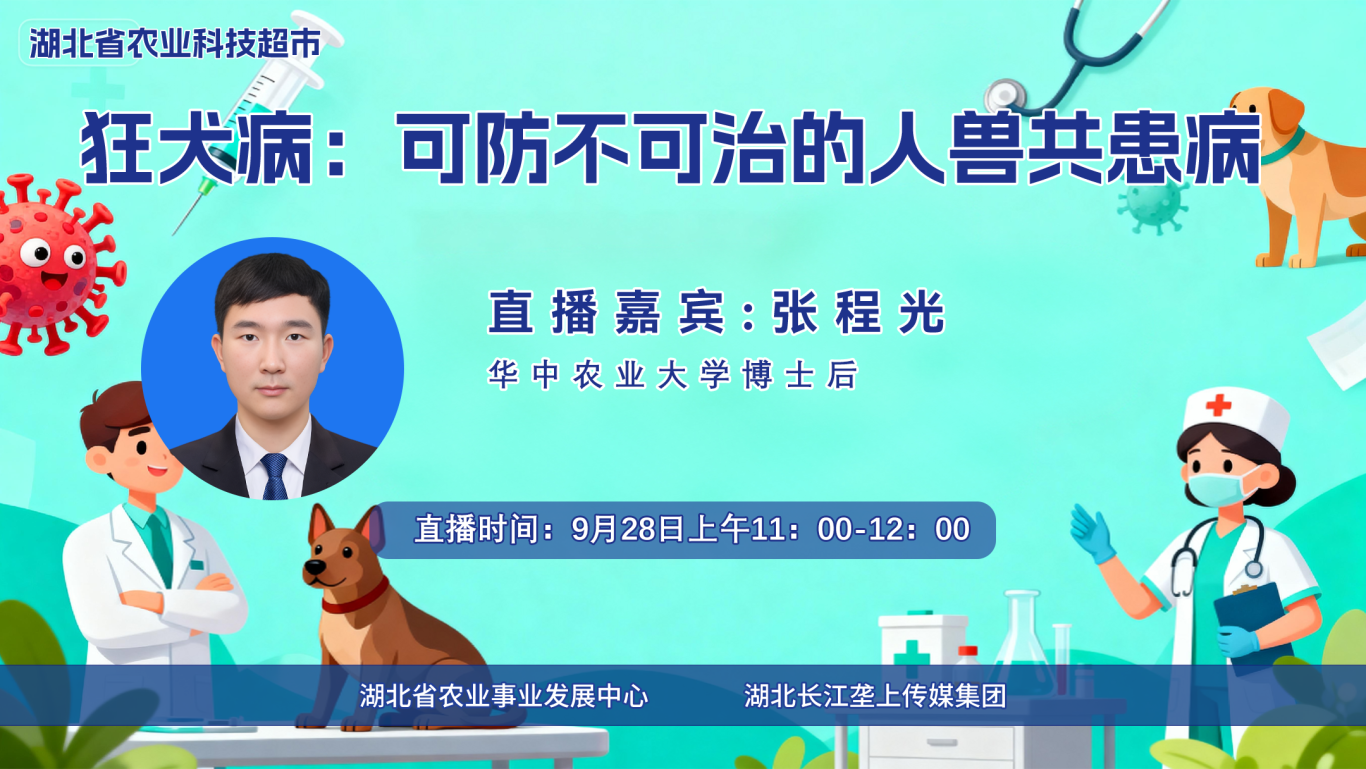 湖北省农业科技超市

狂犬病：可防不可治的人兽共患病

直播嘉宾：张程光

华中农业大学博士后

直播时间：9月28日上午11：00-12：00

湖北省农业事业发展中心

湖北长江垄上传媒集团